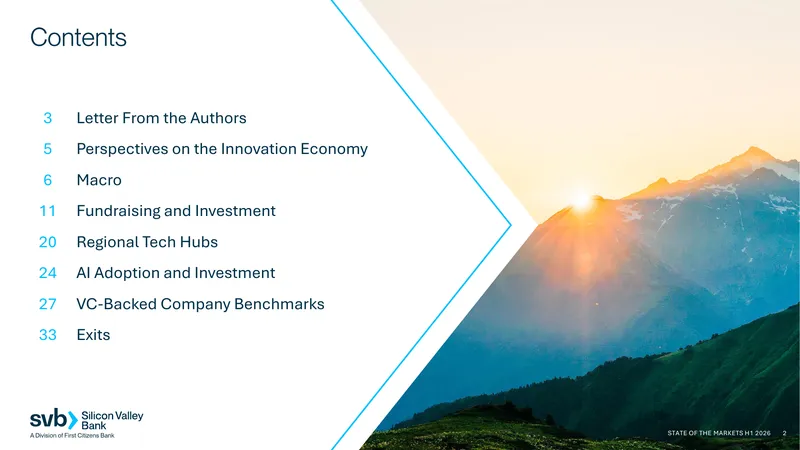 Contents

3 Letter From the Authors
5 Perspectives on the Innovation Economy
6 Macro
11 Fundraising and Investment
20 Regional Tech Hubs
24 AI Adoption and Investment
27 VC-Backed Company Benchmarks
33 Exits

svb Silicon Valley Bank
A Division of First Citizens Bank

STATE OF THE MARKETS H1 2026 2